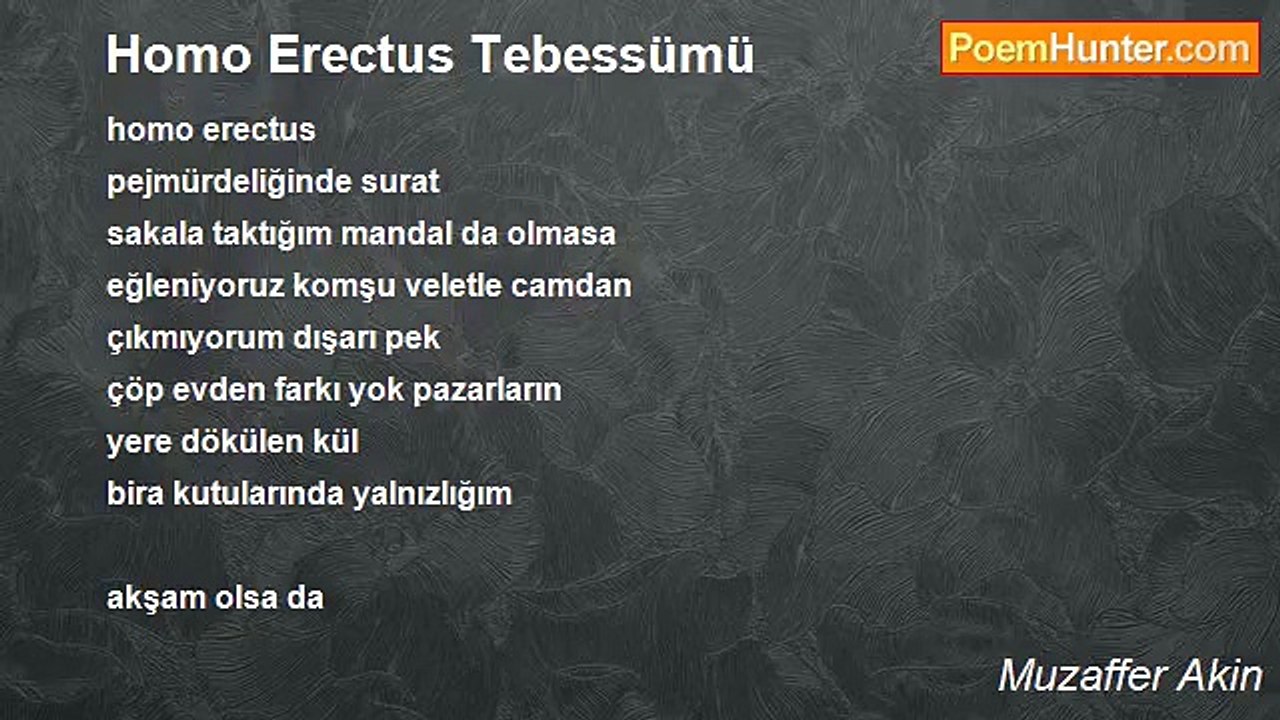 Homo Erectus Tebessümü

PoemHunter.com

homo erectus
pejmürdeliğinde surat
sakala taktığım mandal da olmasa
eğleniyoruz komşu veletle camdan
çıkmıyorum dışarı pek
çöp evden farkı yok pazarların
yere dökülen kül
bira kutularında yalnızlığım

akşam olsa da

Muzaffer Akin